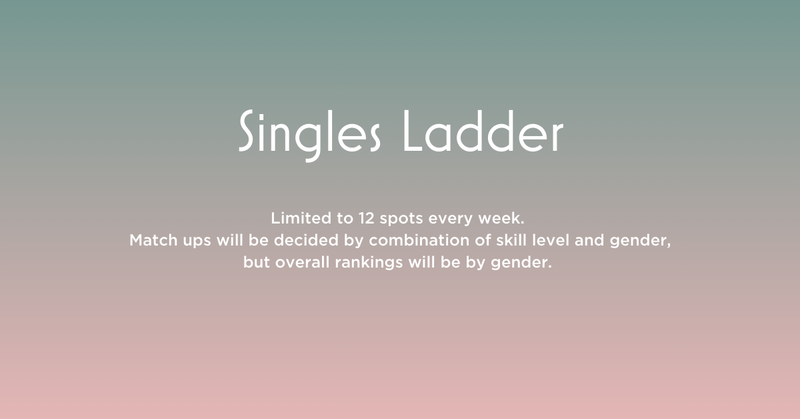 Singles Ladder

Limited to 12 spots every week.
Match ups will be decided by combination of skill level and gender, but overall rankings will be by gender.